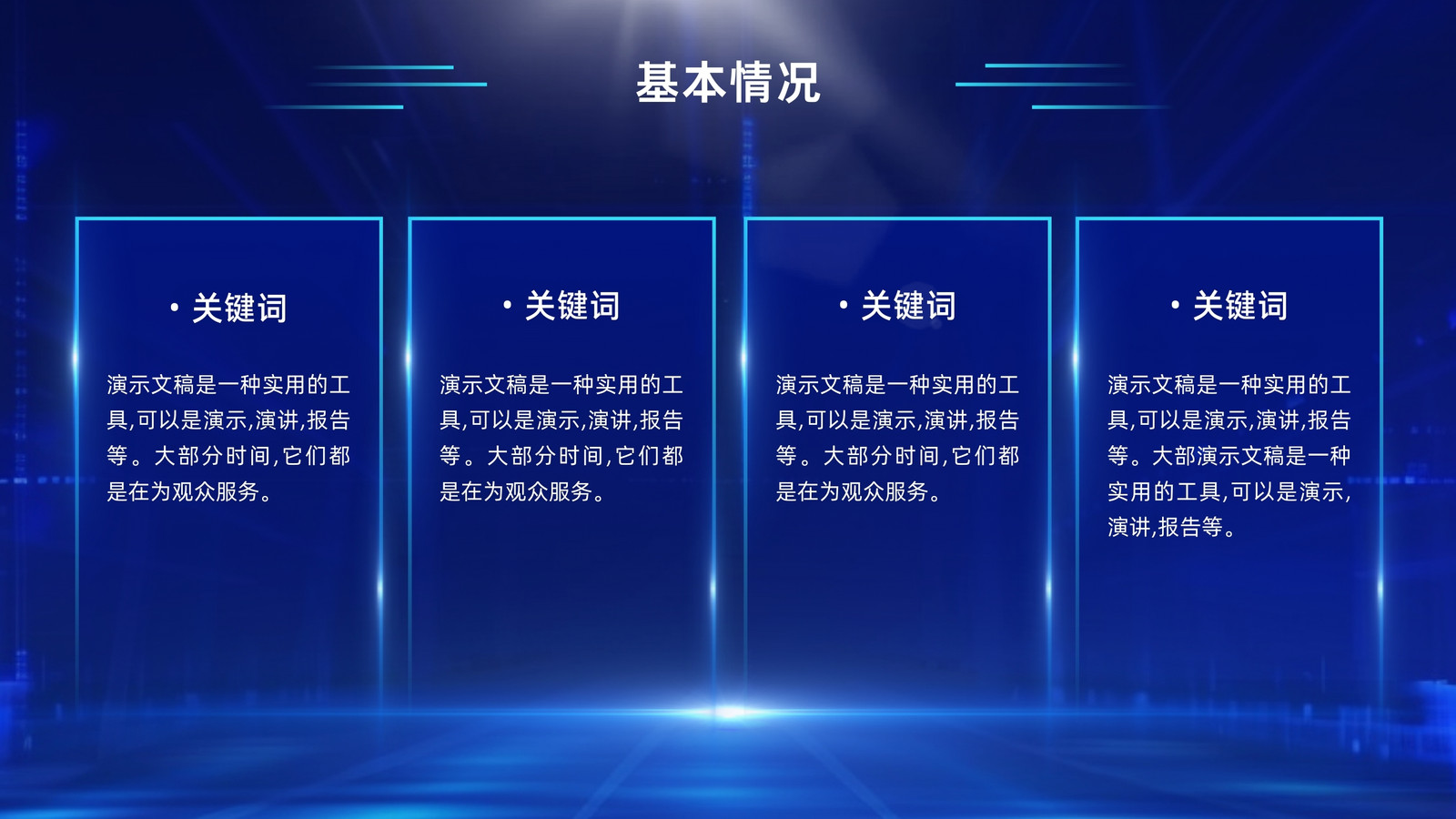 基本情况

• 关键词

演示文稿是一种实用的工具,可以是演示,演讲,报告等。大部分时间,它们都是在为观众服务。

• 关键词

演示文稿是一种实用的工具,可以是演示,演讲,报告等。大部分时间,它们都是在为观众服务。

• 关键词

演示文稿是一种实用的工具,可以是演示,演讲,报告等。大部分时间,它们都是在为观众服务。

• 关键词

演示文稿是一种实用的工具,可以是演示,演讲,报告等。大部演示文稿是一种实用的工具,可以是演示,演讲,报告等。